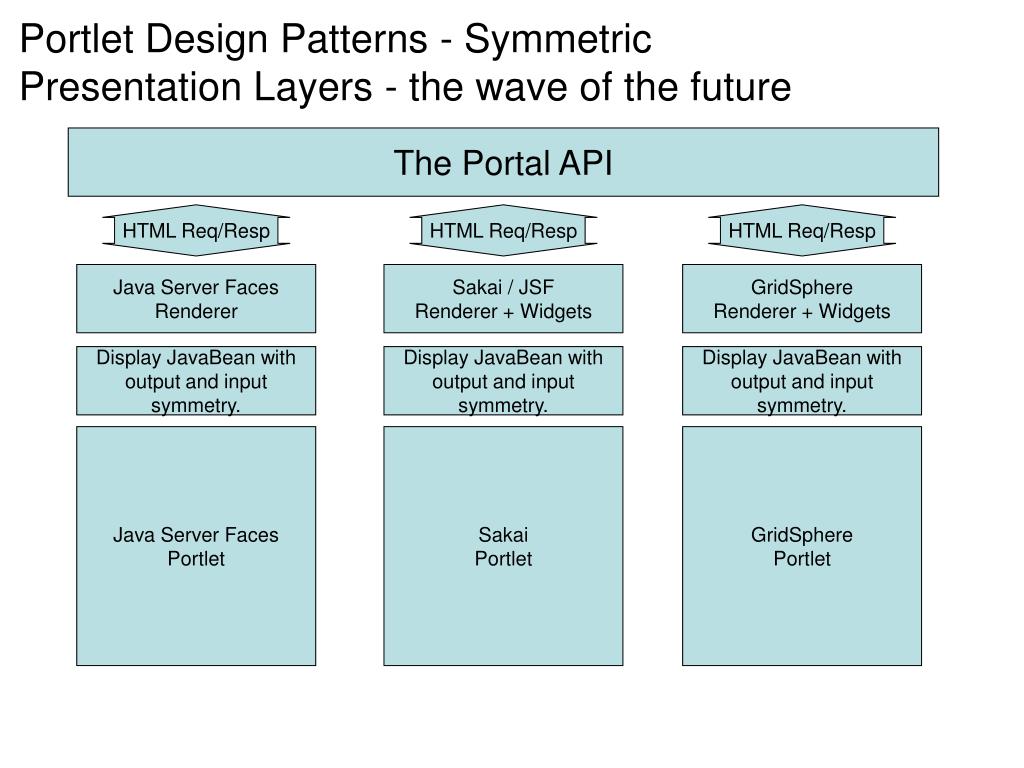 Portlet Design Patterns - Symmetric Presentation Layers - the wave of the future

The Portal API

HTML Req/Resp

Java Server Faces Renderer

Display JavaBean with output and input symmetry.

Java Server Faces Portlet

HTML Req/Resp

Sakai / JSF Renderer + Widgets

Display JavaBean with output and input symmetry.

Sakai Portlet

HTML Req/Resp

GridSphere Renderer + Widgets

Display JavaBean with output and input symmetry.

GridSphere Portlet